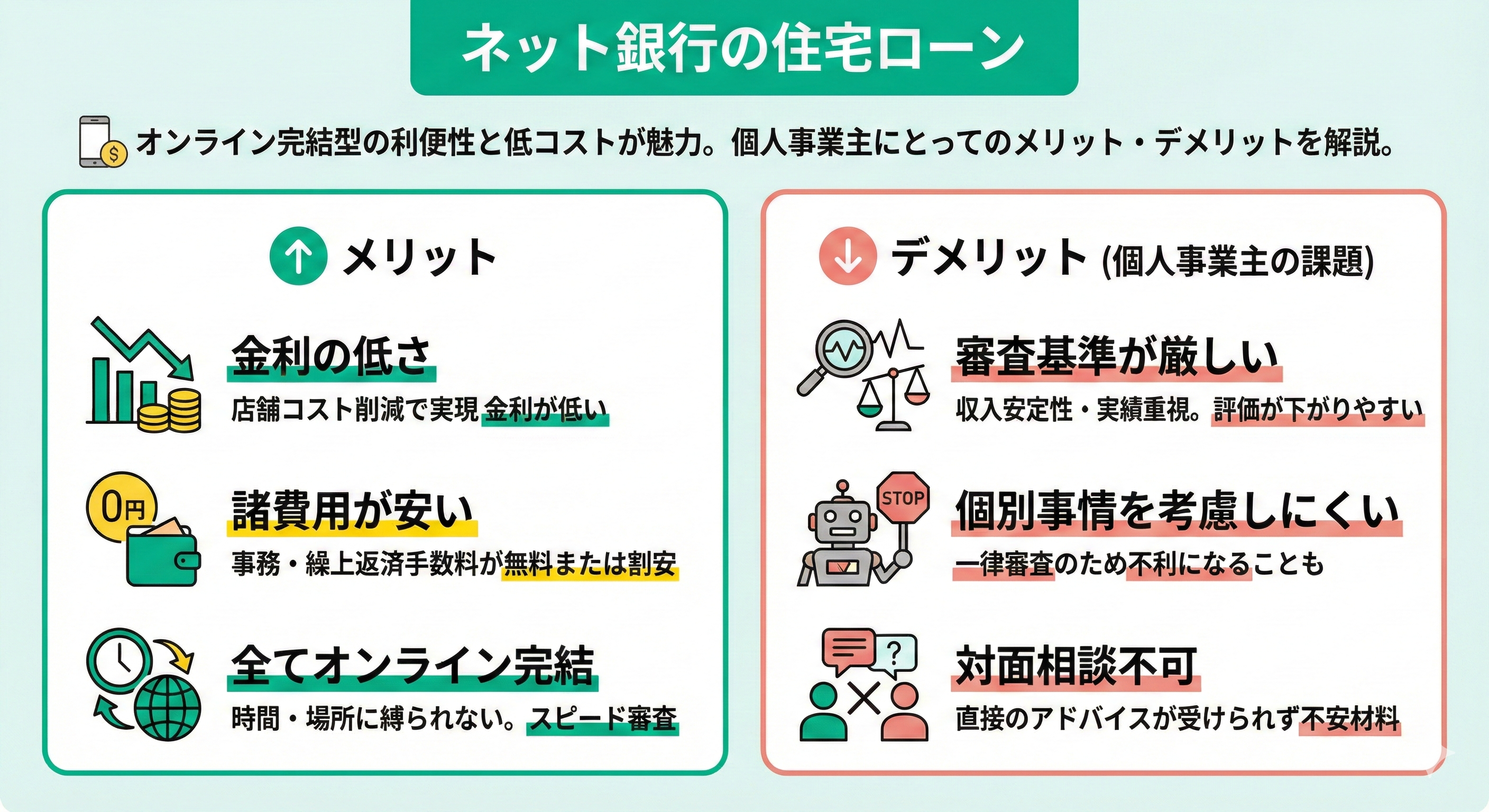 ネット銀行の住宅ローン

オンライン完結型の利便性と低コストが魅力。個人事業主にとってのメリット・デメリットを解説。

メリット

金利の低さ
店舗コスト削減で実現 金利が低い

0円

諸費用が安い
事務・繰上返済手数料が無料または割安

全てオンライン完結
時間・場所に縛られない。スピード審査

デメリット (個人事業主の課題)

審査基準が厳しい
収入安定性・実績重視。評価が下がりやすい

STOP

個別事情を考慮しにくい
一律審査のため不利になることも

?

対面相談不可
直接のアドバイスが受けられず不安材料